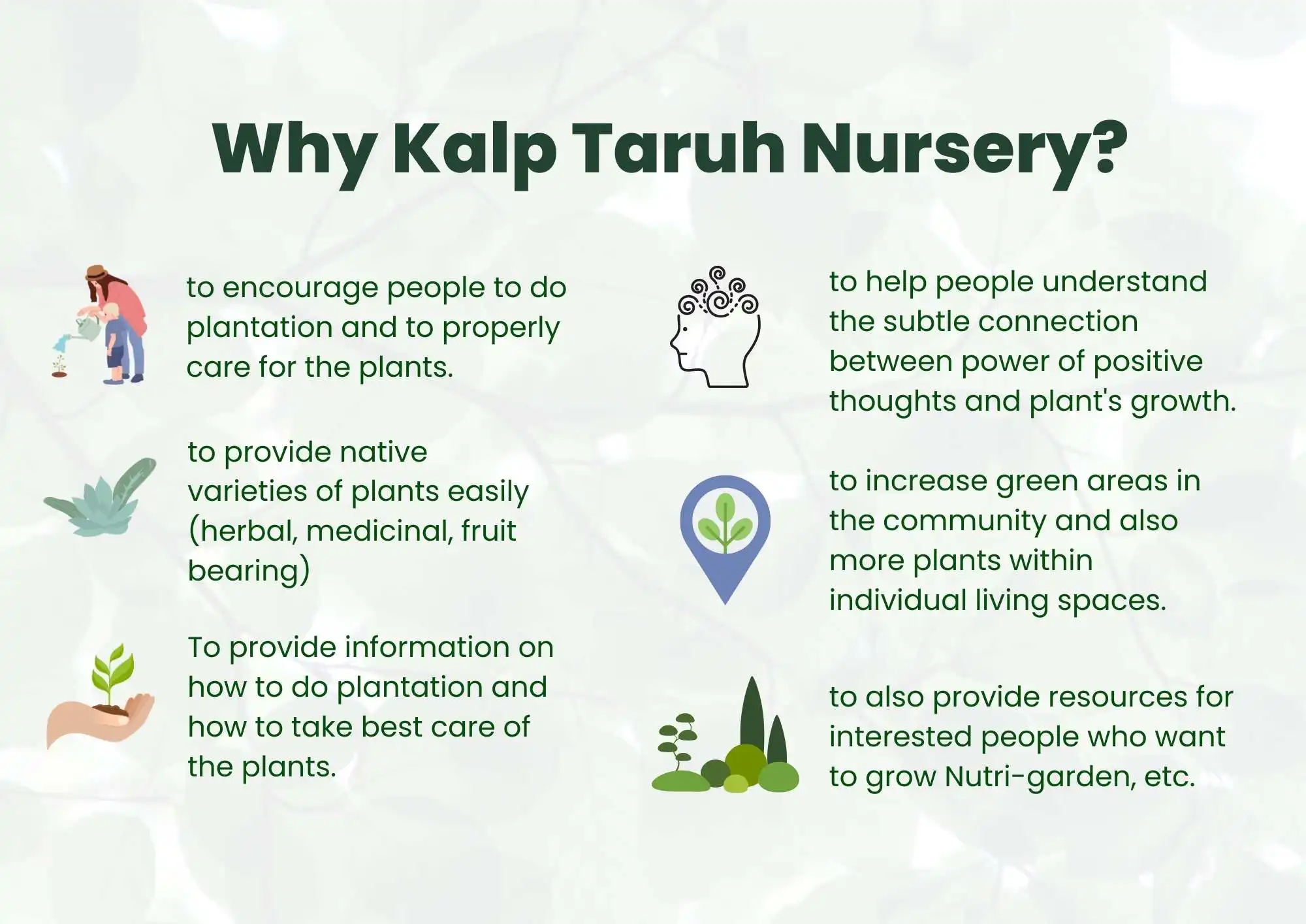 Why Kalp Taruh Nursery?

to encourage people to do plantation and to properly care for the plants.

to provide native varieties of plants easily (herbal, medicinal, fruit bearing)

To provide information on how to do plantation and how to take best care of the plants.

to help people understand the subtle connection between power of positive thoughts and plant's growth.

to increase green areas in the community and also more plants within individual living spaces.

to also provide resources for interested people who want to grow Nutri-garden, etc.